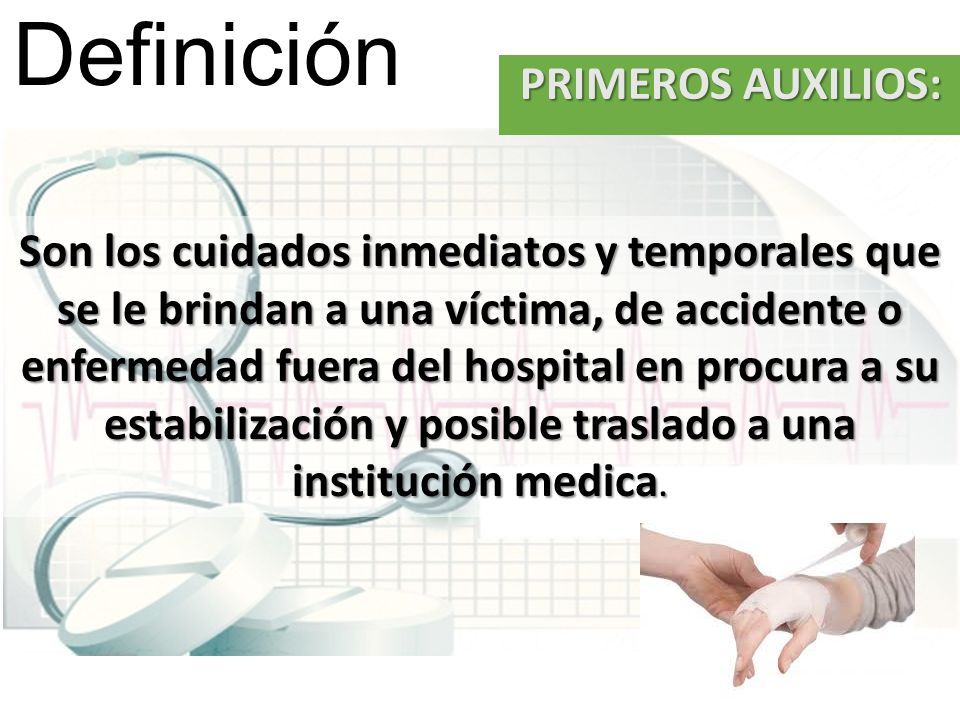 Definición

PRIMEROS AUXILIOS:

Son los cuidados inmediatos y temporales que se le brindan a una víctima, de accidente o enfermedad fuera del hospital en procura a su estabilización y posible traslado a una institución medica.